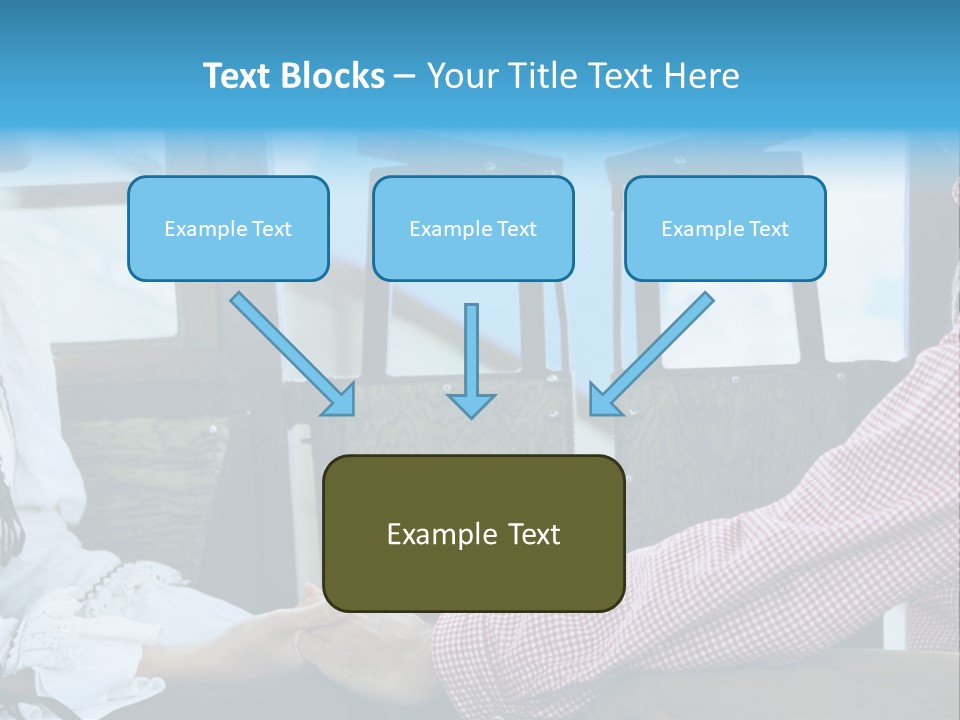 Text Blocks – Your Title Text Here

Example Text

Example Text

Example Text

Example Text